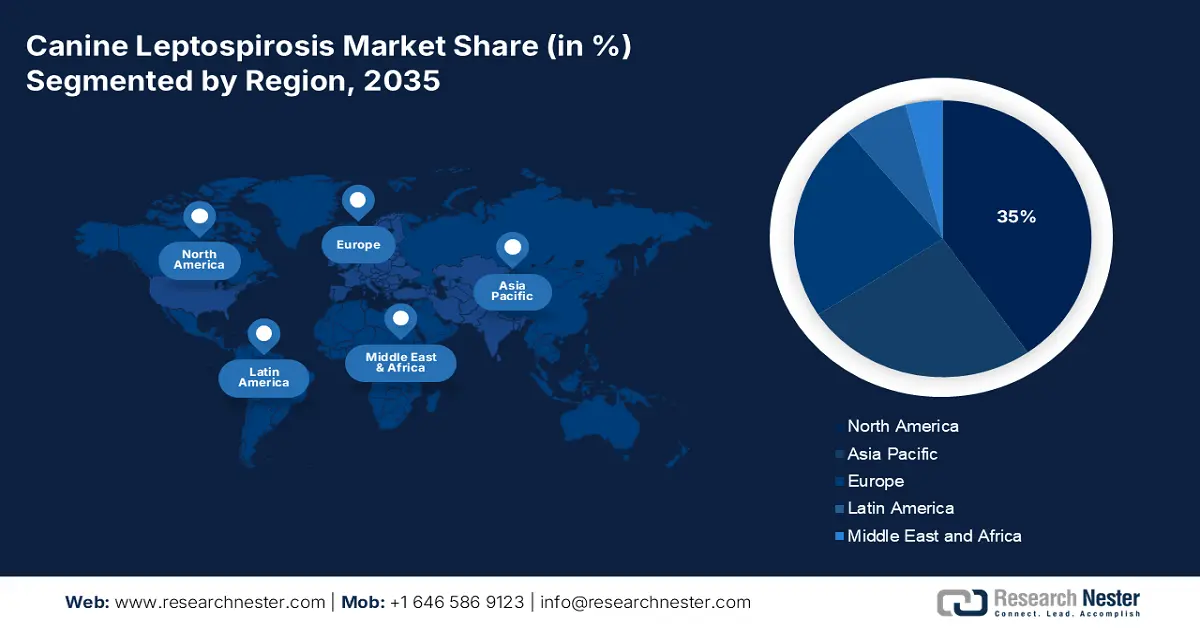 Canine Leptospirosis Market Share (in %)
Segmented by Region, 2035

North America

Europe

Asia Pacific

Latin America

Middle East & Africa

35%

North America
Asia Pacific
Europe
Latin America
Middle East and Africa

Web: www.researchnester.com | Mob: +1 646 586 9123 | info@researchnester.com

Research Nester
Connect. Lead. Accomplish